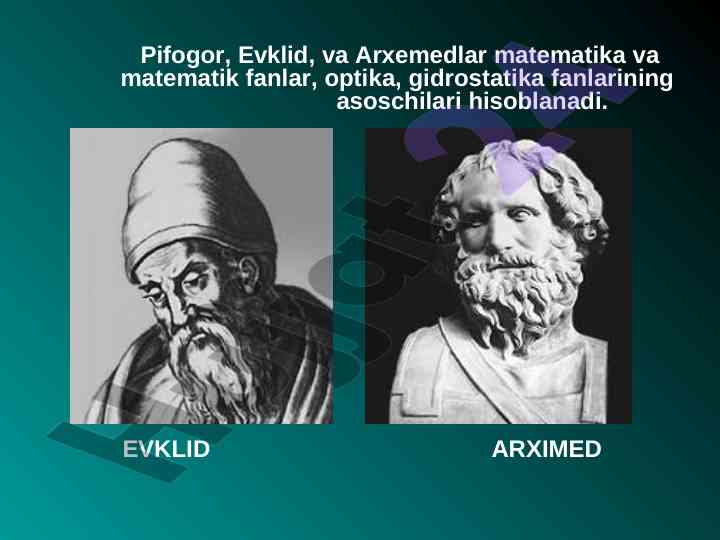 Pifogor, Evklid, va Arxemedlar matematika va matematik fanlar, optika, gidrostatika fanlarining asoschilari hisoblanadi.

EVKLID

ARXIMED